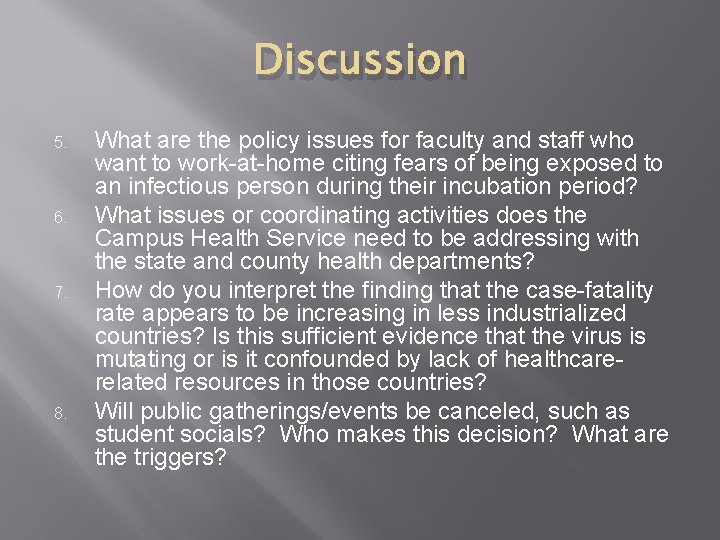 Discussion

5. What are the policy issues for faculty and staff who want to work-at-home citing fears of being exposed to an infectious person during their incubation period?

6. What issues or coordinating activities does the Campus Health Service need to be addressing with the state and county health departments?

7. How do you interpret the finding that the case-fatality rate appears to be increasing in less industrialized countries? Is this sufficient evidence that the virus is mutating or is it confounded by lack of healthcare-related resources in those countries?

8. Will public gatherings/events be canceled, such as student socials? Who makes this decision? What are the triggers?